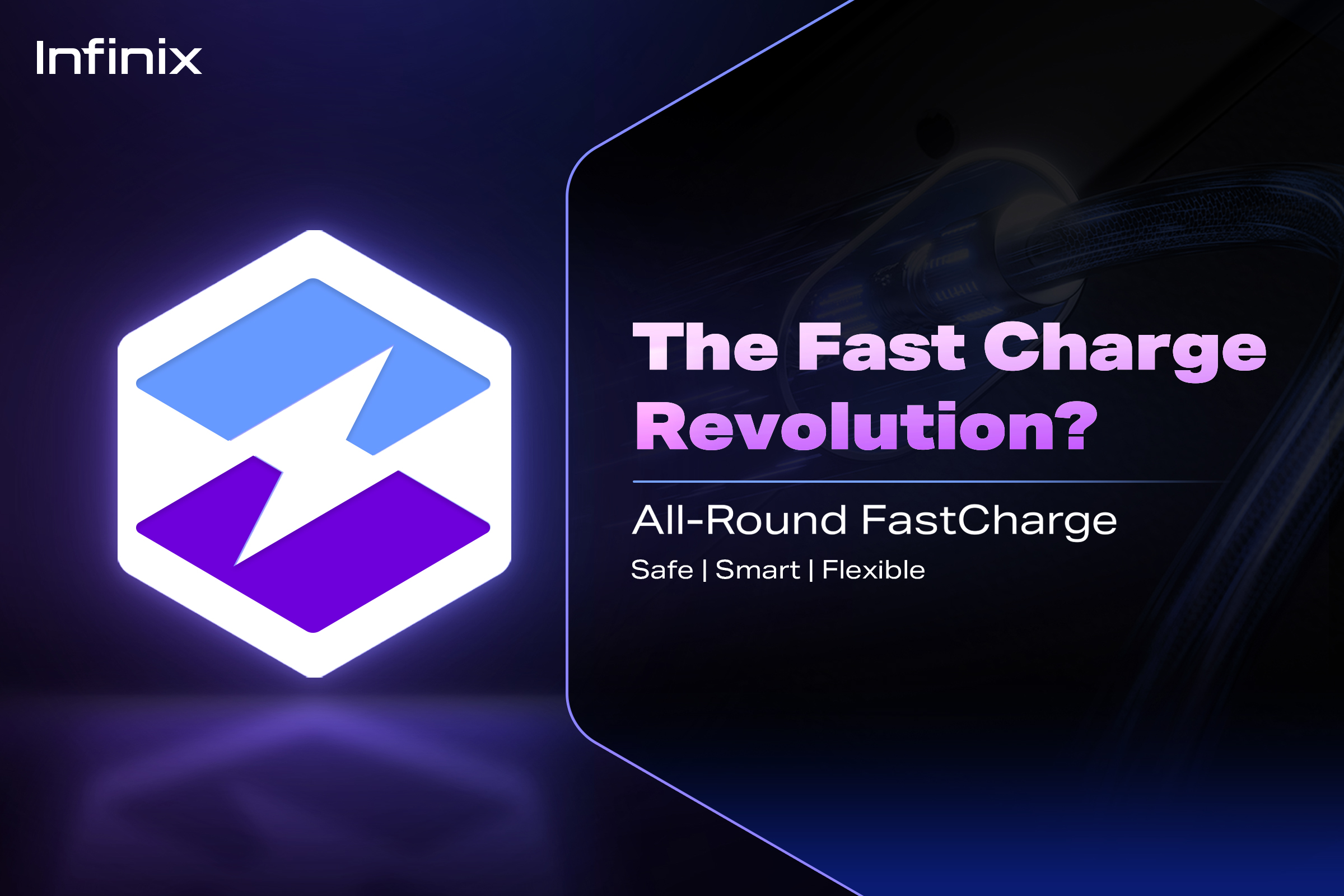 Infinix

The Fast Charge Revolution?

All-Round FastCharge

Safe | Smart | Flexible